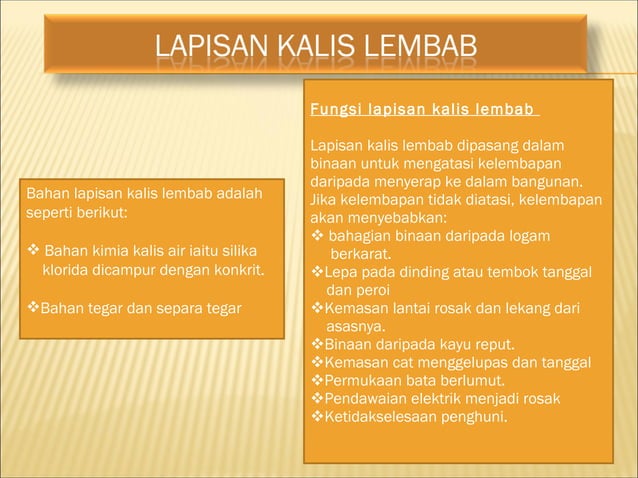 LAPISAN KALIS LEMBAB

Bahan lapisan kalis lembab adalah seperti berikut:

❖ Bahan kimia kalis air iaitu silika klorida dicampur dengan konkrit.

❖Bahan tegar dan separa tegar

Fungsi lapisan kalis lembab

Lapisan kalis lembab dipasang dalam binaan untuk mengatasi kelembapan daripada menyerap ke dalam bangunan. Jika kelembapan tidak diatasi, kelembapan akan menyebabkan:
❖ bahagian binaan daripada logam berkarat.
❖Lepa pada dinding atau tembok tanggal dan peroi
❖Kemasan lantai rosak dan lekang dari asasnya.
❖Binaan daripada kayu reput.
❖Kemasan cat menggelupas dan tanggal
❖Permukaan bata berlumut.
❖Pendawaian elektrik menjadi rosak
❖Ketidakselesaan penghuni.